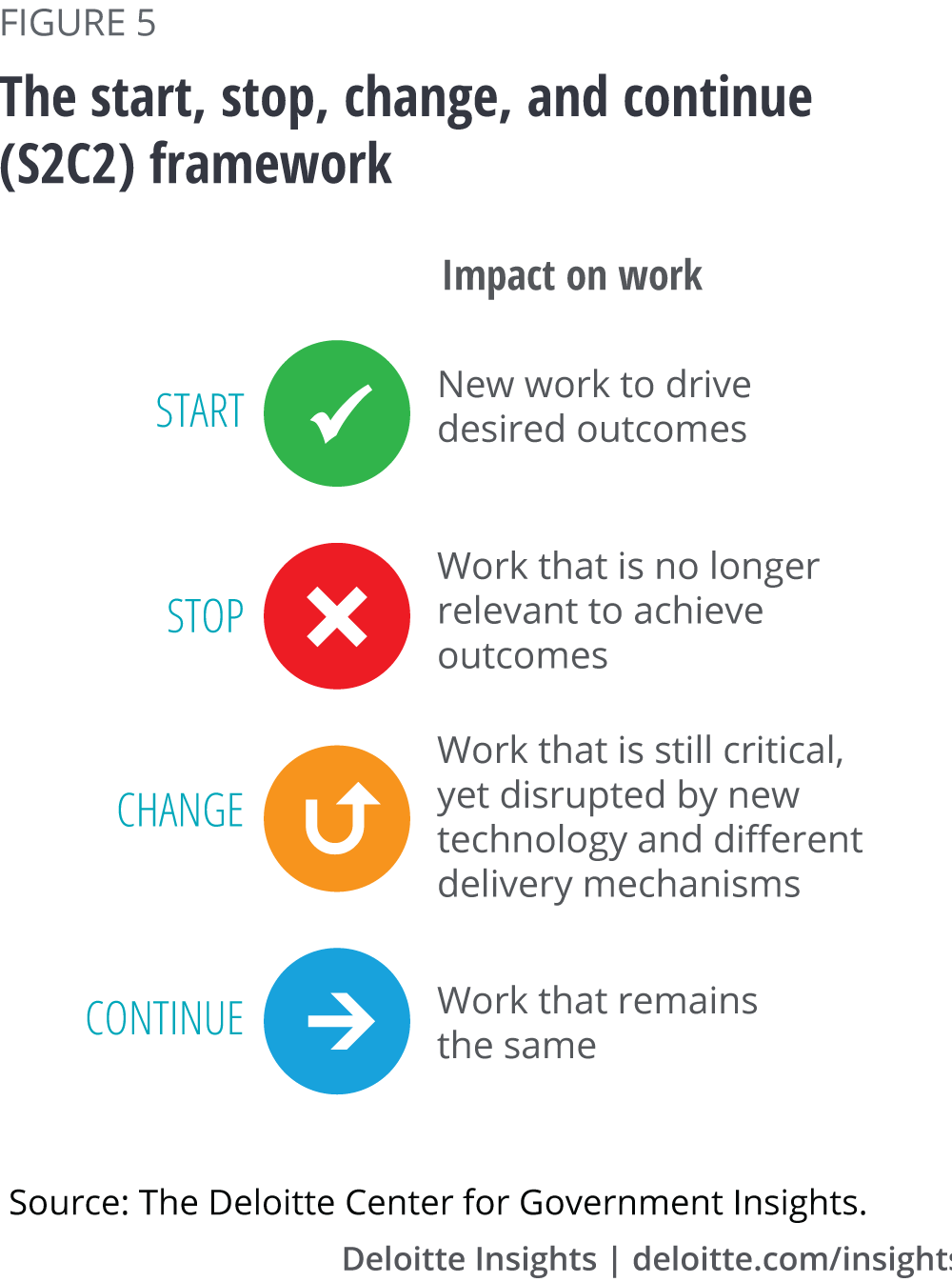 FIGURE 5

The start, stop, change, and continue (S2C2) framework

Impact on work

START

New work to drive desired outcomes

STOP

Work that is no longer relevant to achieve outcomes

CHANGE

Work that is still critical, yet disrupted by new technology and different delivery mechanisms

CONTINUE

Work that remains the same

Source: The Deloitte Center for Government Insights.

Deloitte Insights | deloitte.com/insights